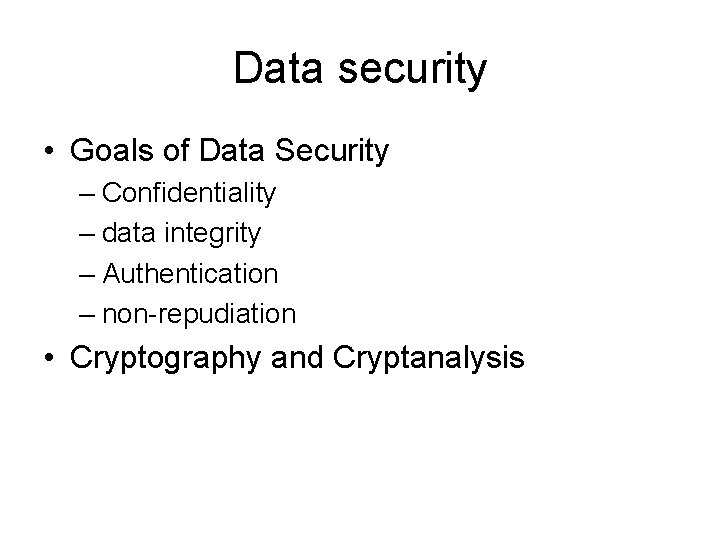 Data security

• Goals of Data Security
– Confidentiality
– data integrity
– Authentication
– non-repudiation
• Cryptography and Cryptanalysis